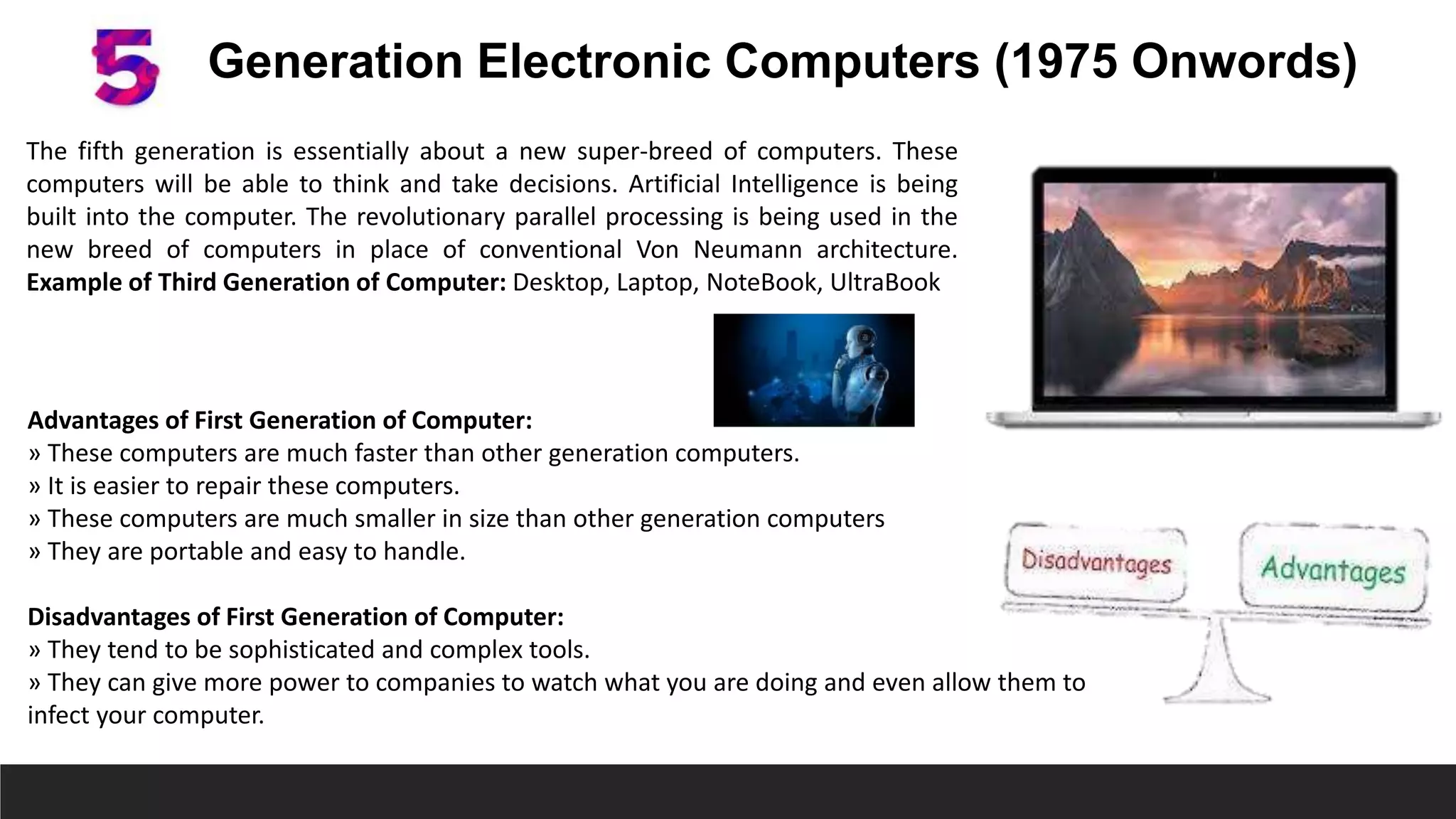 5 Generation Electronic Computers (1975 Onwords)

The fifth generation is essentially about a new super-breed of computers. These computers will be able to think and take decisions. Artificial Intelligence is being built into the computer. The revolutionary parallel processing is being used in the new breed of computers in place of conventional Von Neumann architecture. **Example of Third Generation of Computer:** Desktop, Laptop, NoteBook, UltraBook

**Advantages of First Generation of Computer:**
» These computers are much faster than other generation computers.
» It is easier to repair these computers.
» These computers are much smaller in size than other generation computers
» They are portable and easy to handle.

**Disadvantages of First Generation of Computer:**
» They tend to be sophisticated and complex tools.
» They can give more power to companies to watch what you are doing and even allow them to infect your computer.

Disadvantages

Advantages